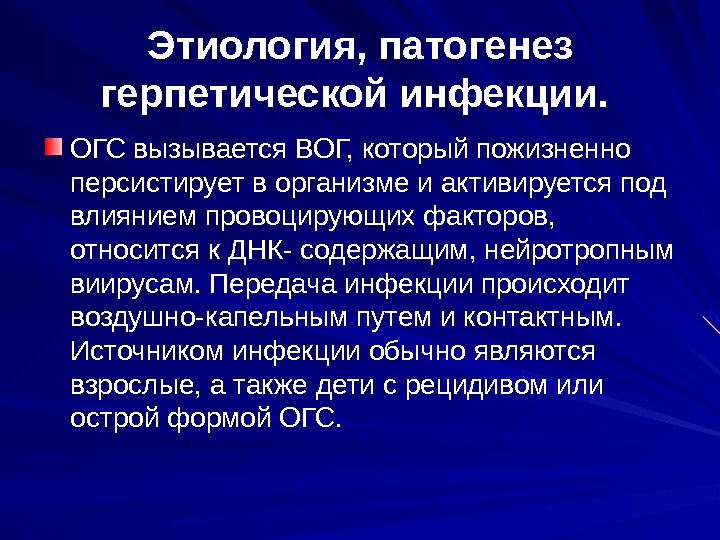 Этиология, патогенез герпетической инфекции.

ОГС вызывается ВОГ, который пожизненно персистирует в организме и активируется под влиянием провоцирующих факторов, относится к ДНК- содержащим, нейротропным виирусам. Передача инфекции происходит воздушно-капельным путем и контактным. Источником инфекции обычно являются взрослые, а также дети с рецидивом или острой формой ОГС.